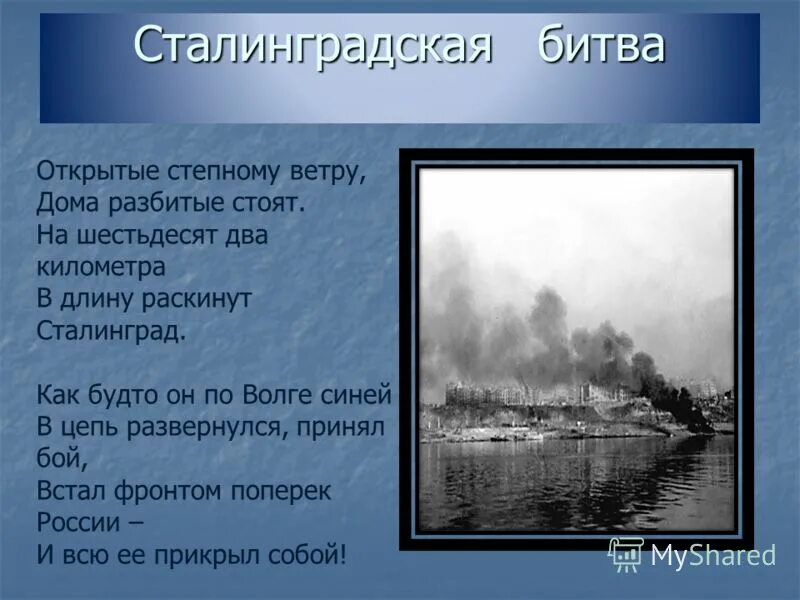 Сталинградская битва

Открытые степному ветру,
Дома разбитые стоят.
На шестьдесят два километра
В длину раскинут Сталинград.

Как будто он по Волге синей
В цепь развернулся, принял бой,
Встал фронтом поперек России –
И всю ее прикрыл собой!

MyShared